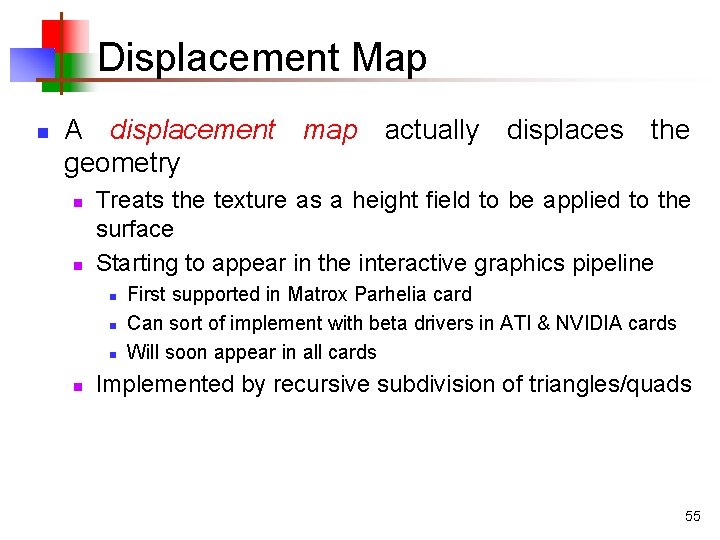 Displacement Map

A displacement map actually displaces the geometry

Treats the texture as a height field to be applied to the surface

Starting to appear in the interactive graphics pipeline

First supported in Matrox Parhelia card

Can sort of implement with beta drivers in ATI & NVIDIA cards

Will soon appear in all cards

Implemented by recursive subdivision of triangles/quads

55